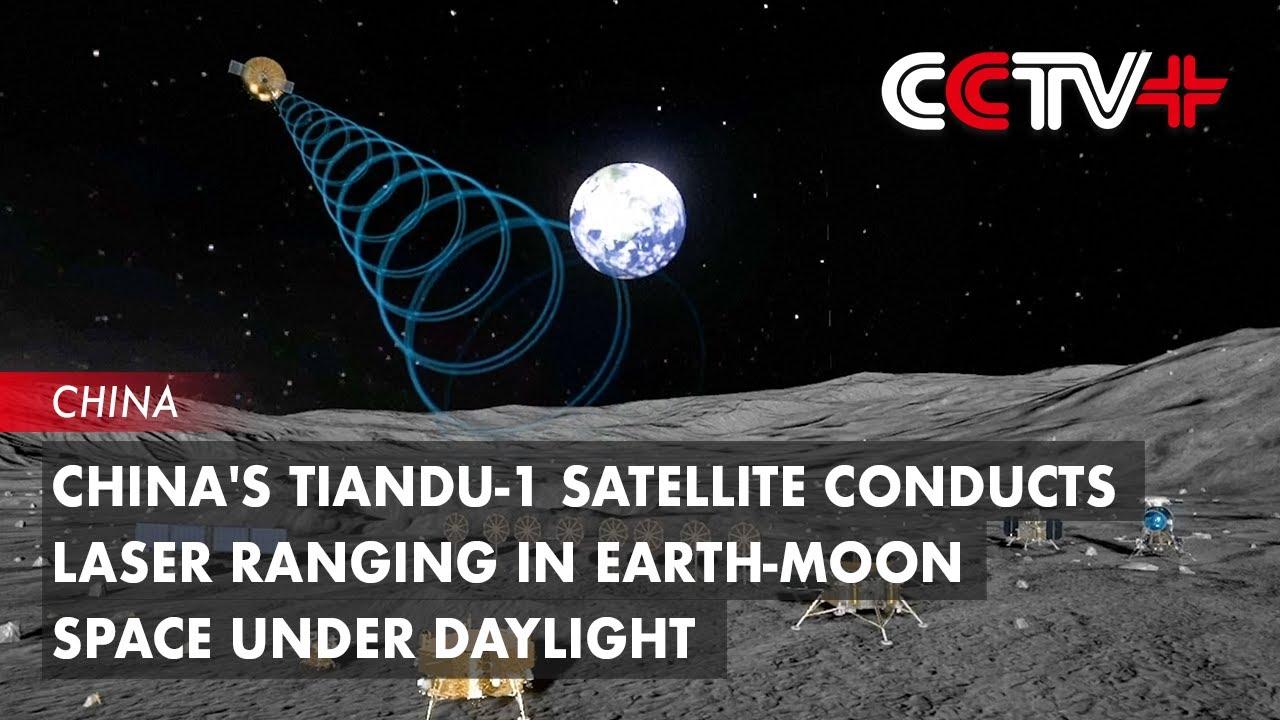 CCTV+

CHINA

CHINA'S TIANDU-1 SATELLITE CONDUCTS LASER RANGING IN EARTH-MOON SPACE UNDER DAYLIGHT